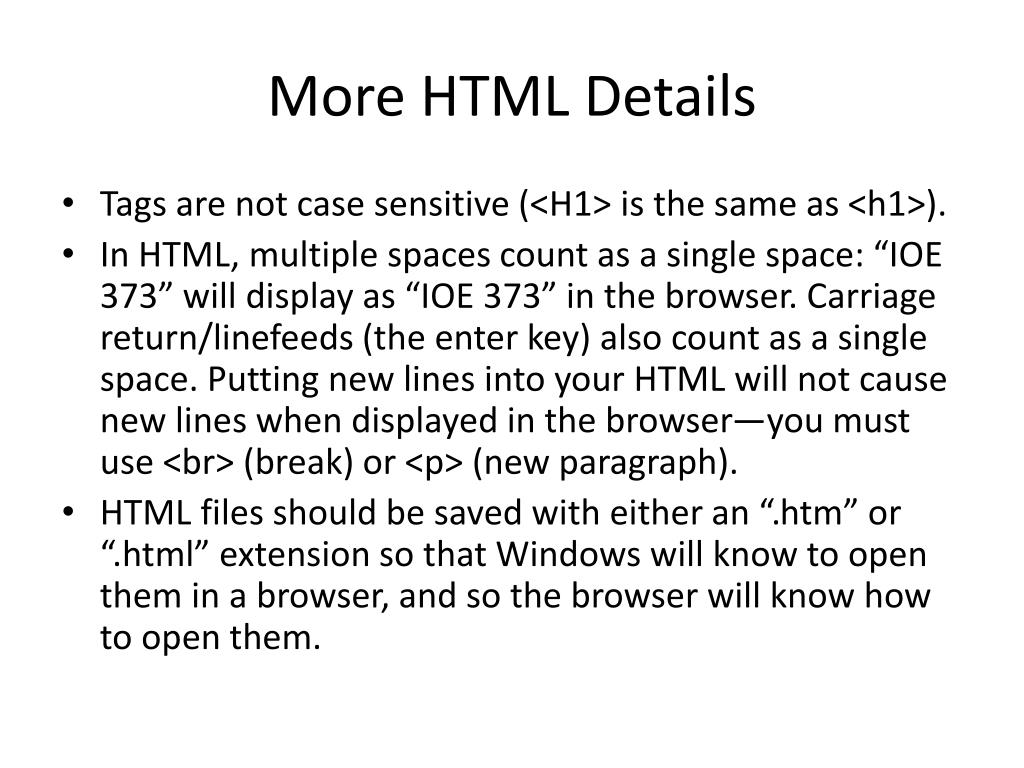 More HTML Details

• Tags are not case sensitive (<H1> is the same as <h1>).
• In HTML, multiple spaces count as a single space: “IOE 373” will display as “IOE 373” in the browser. Carriage return/linefeeds (the enter key) also count as a single space. Putting new lines into your HTML will not cause new lines when displayed in the browser—you must use <br> (break) or <p> (new paragraph).
• HTML files should be saved with either an “.htm” or “.html” extension so that Windows will know to open them in a browser, and so the browser will know how to open them.